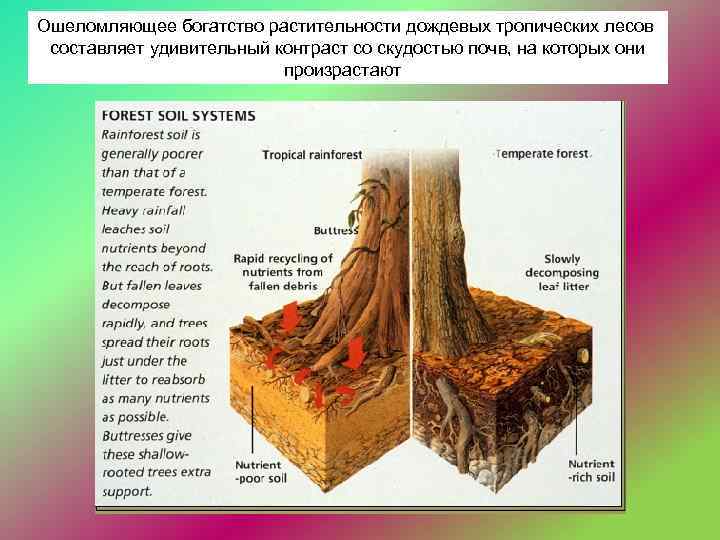 Ошеломляющее богатство растительности дождевых тропических лесов составляет удивительный контраст со скудостью почв, на которых они произрастают

FOREST SOIL SYSTEMS

Rainforest soil is generally poorer than that of a temperate forest. Heavy rainfall leaches soil nutrients beyond the reach of roots. But fallen leaves decompose rapidly, and trees spread their roots just under the litter to reabsorb as many nutrients as possible. Buttresses give these shallow-rooted trees extra support.

Tropical rainforest

Temperate forest

Buttress

Rapid recycling of nutrients from fallen debris

Slowly decomposing leaf litter

Nutrient -poor soil

Nutrient -rich soil